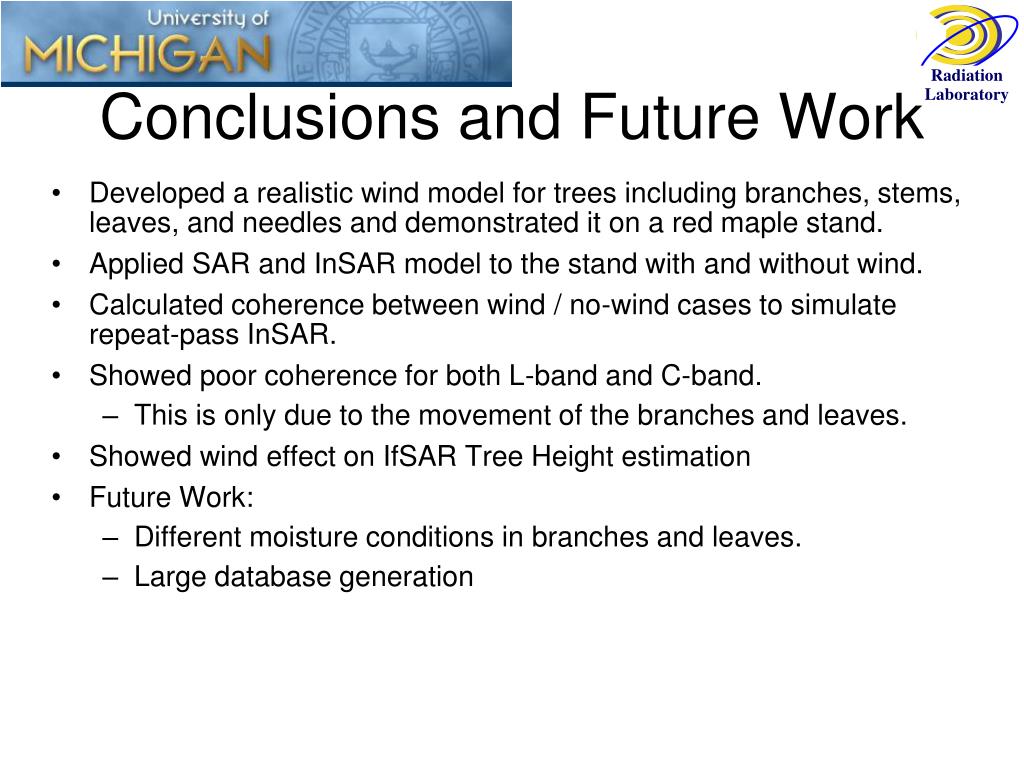 University of
MICHIGAN

Radiation
Laboratory

Conclusions and Future Work

• Developed a realistic wind model for trees including branches, stems, leaves, and needles and demonstrated it on a red maple stand.
• Applied SAR and InSAR model to the stand with and without wind.
• Calculated coherence between wind / no-wind cases to simulate repeat-pass InSAR.
• Showed poor coherence for both L-band and C-band.
– This is only due to the movement of the branches and leaves.
• Showed wind effect on IfSAR Tree Height estimation
• Future Work:
– Different moisture conditions in branches and leaves.
– Large database generation